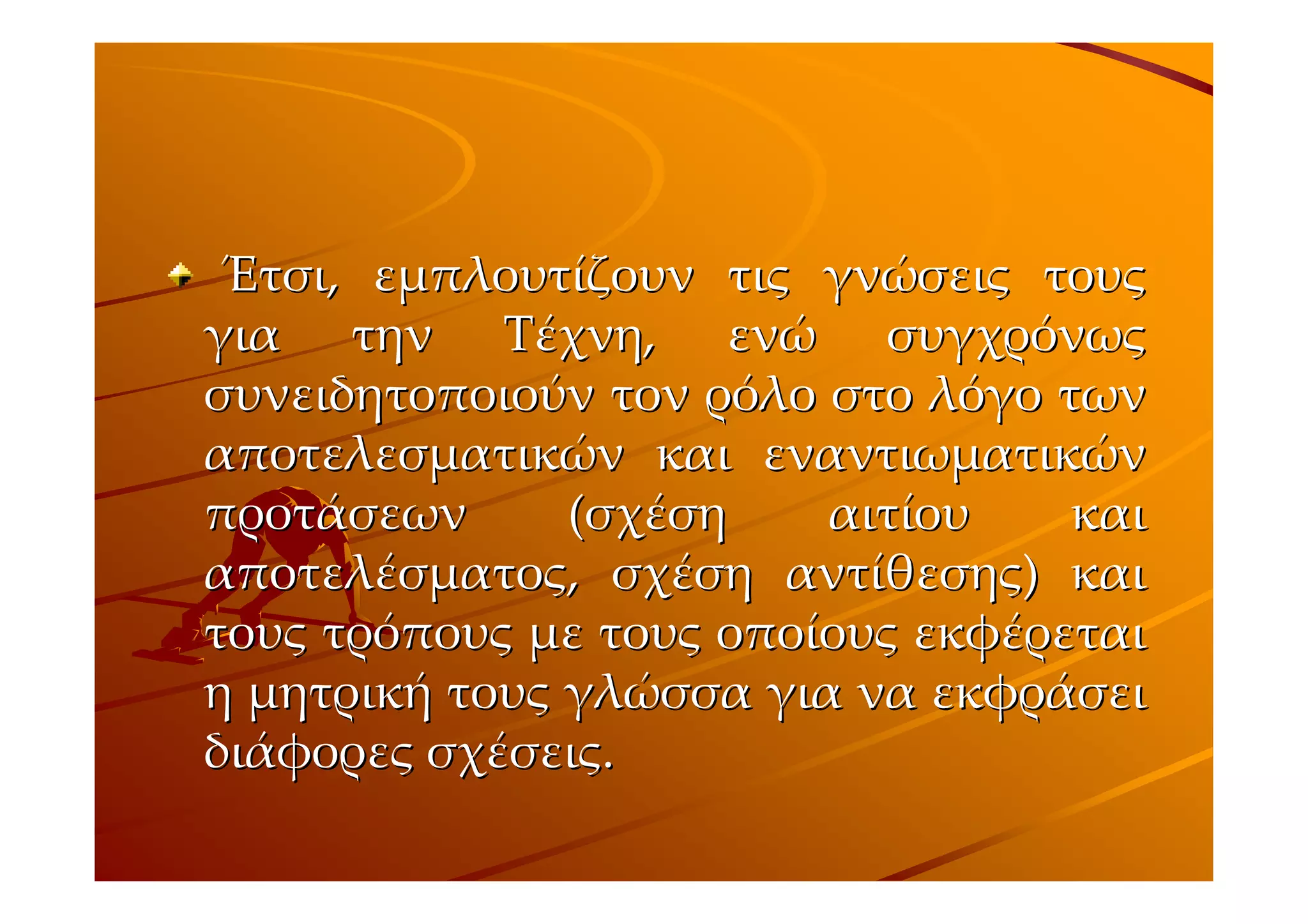 Έτσι, εμπλουτίζουν τις γνώσεις τους για την Τέχνη, ενώ συγχρόνως συνειδητοποιούν τον ρόλο στο λόγο των αποτελεσματικών και εναντιωματικών προτάσεων (σχέση αιτίου και αποτελέσματος, σχέση αντίθεσης) και τους τρόπους με τους οποίους εκφέρεται η μητρική τους γλώσσα για να εκφράσει διάφορες σχέσεις.